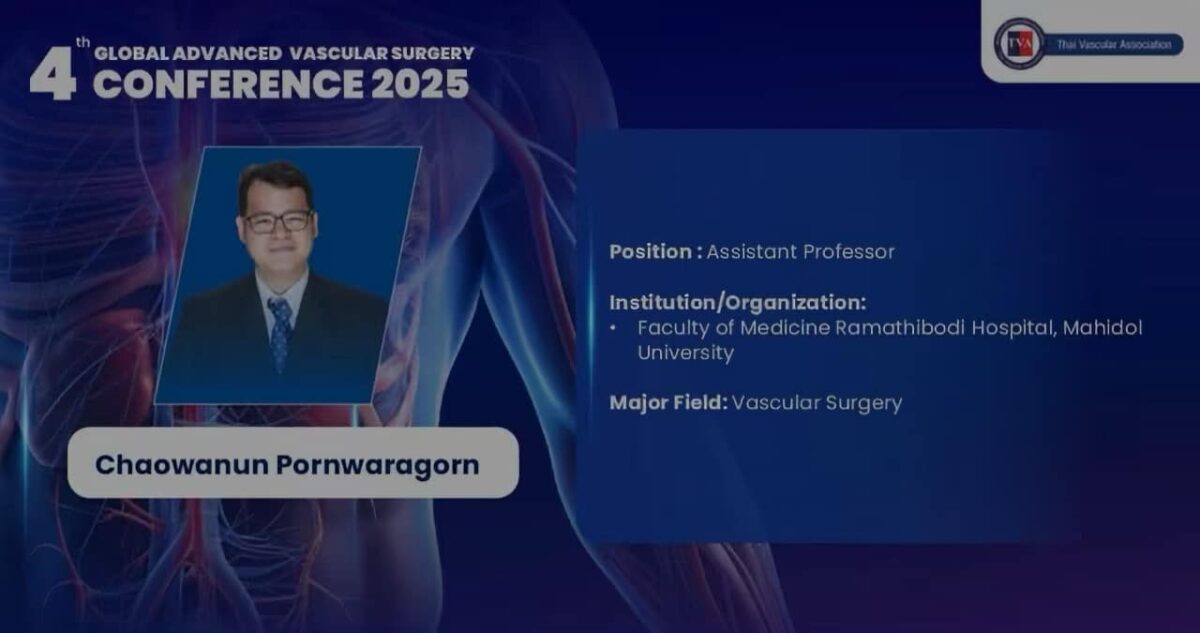 4th GLOBAL ADVANCED VASCULAR SURGERY CONFERENCE 2025

TVA Thai Vascular Association

Chaowanun Pornwaragorn

Position : Assistant Professor

Institution/Organization:
• Faculty of Medicine Ramathibodi Hospital, Mahidol University

Major Field: Vascular Surgery